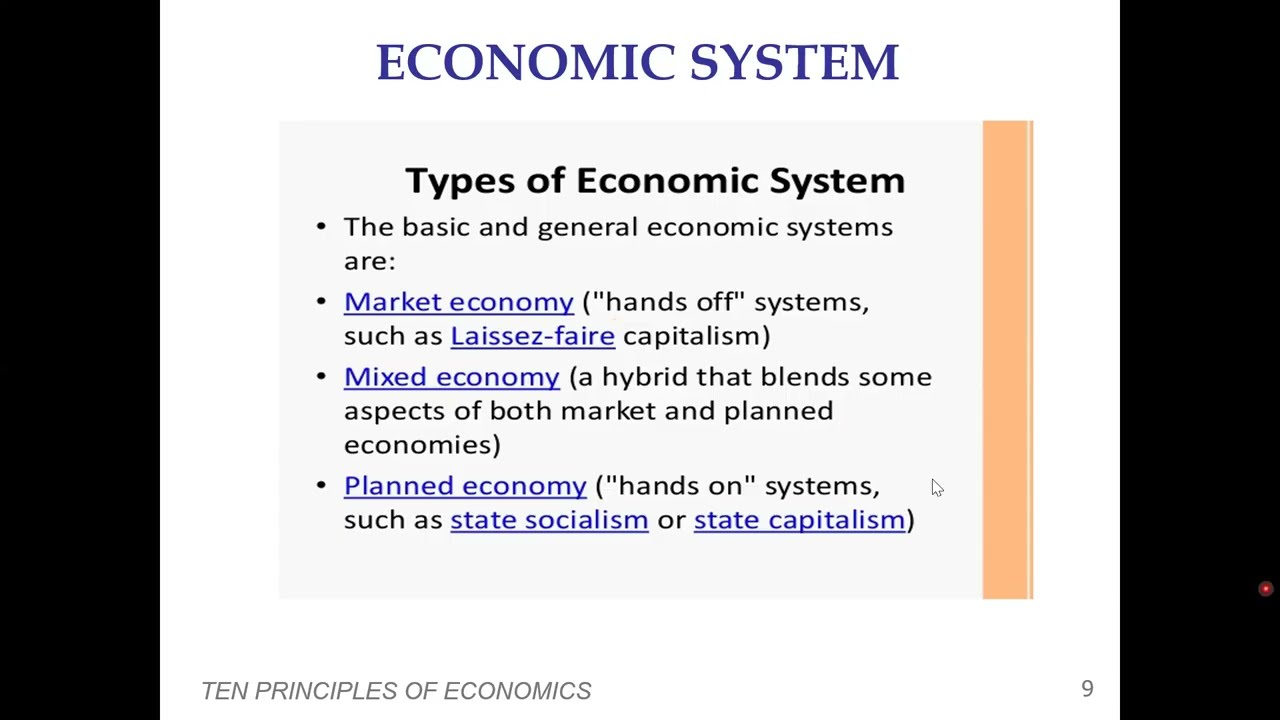 ECONOMIC SYSTEM

Types of Economic System

• The basic and general economic systems are:

• Market economy ("hands off" systems, such as Laissez-faire capitalism)

• Mixed economy (a hybrid that blends some aspects of both market and planned economies)

• Planned economy ("hands on" systems, such as state socialism or state capitalism)

TEN PRINCIPLES OF ECONOMICS

9